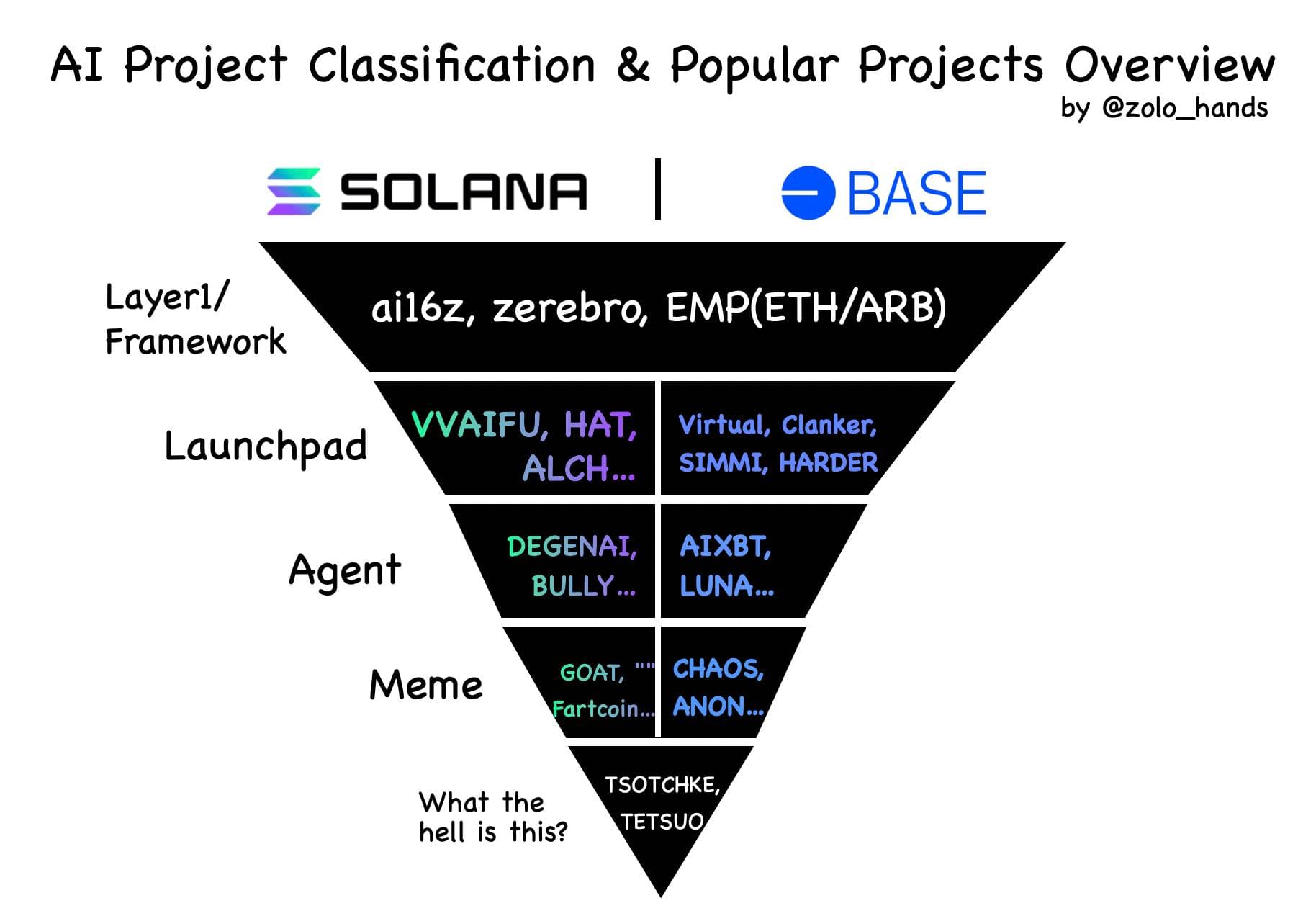 AI Project Classification & Popular Projects Overview

by @zolo_hands

SOLANA | BASE

Layer1/ Framework

ai16z, zerebro, EMP(ETH/ARB)

Launchpad

VVAIFU, HAT, ALCH...

Virtual, Clanker, SIMMI, HARDER

Agent

DEGENAI, BULLY...

AIXBT, LUNA...

Meme

GOAT, "" Fartcoin...

CHAOS, ANON...

What the hell is this?

TSOTCHKE, TETSUO